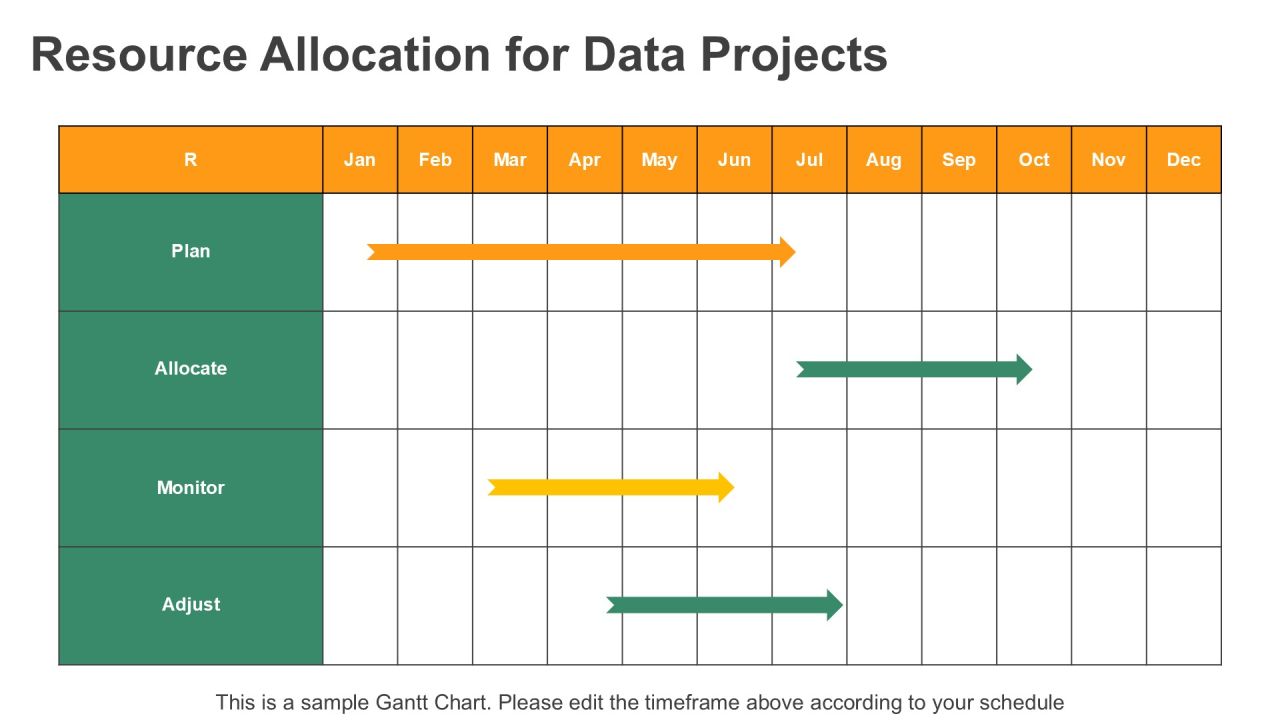 Resource Allocation for Data Projects

| R | Jan | Feb | Mar | Apr | May | Jun | Jul | Aug | Sep | Oct | Nov | Dec |
|---|---|---|---|---|---|---|---|---|---|---|---|---|
| Plan | | | | | | | | | | | | |
| Allocate | | | | | | | | | | | | |
| Monitor | | | | | | | | | | | | |
| Adjust | | | | | | | | | | | | |

This is a sample Gantt Chart. Please edit the timeframe above according to your schedule